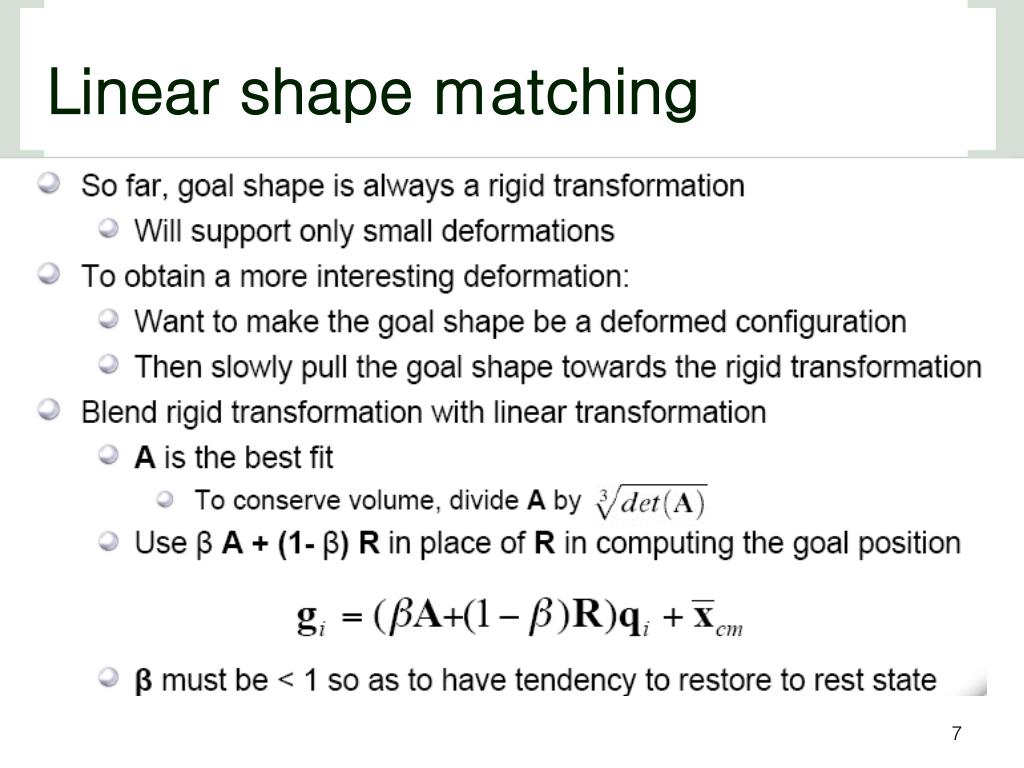 Linear shape matching

So far, goal shape is always a rigid transformation
Will support only small deformations
To obtain a more interesting deformation:
Want to make the goal shape be a deformed configuration
Then slowly pull the goal shape towards the rigid transformation
Blend rigid transformation with linear transformation
A is the best fit
To conserve volume, divide A by $\sqrt[3]{det(\mathbf{A})}$
Use β A + (1- β) R in place of R in computing the goal position

$\mathbf{g}_i = (\beta\mathbf{A}+(1-\beta)\mathbf{R})\mathbf{q}_i + \overline{\mathbf{x}}_{cm}$

β must be < 1 so as to have tendency to restore to rest state

7